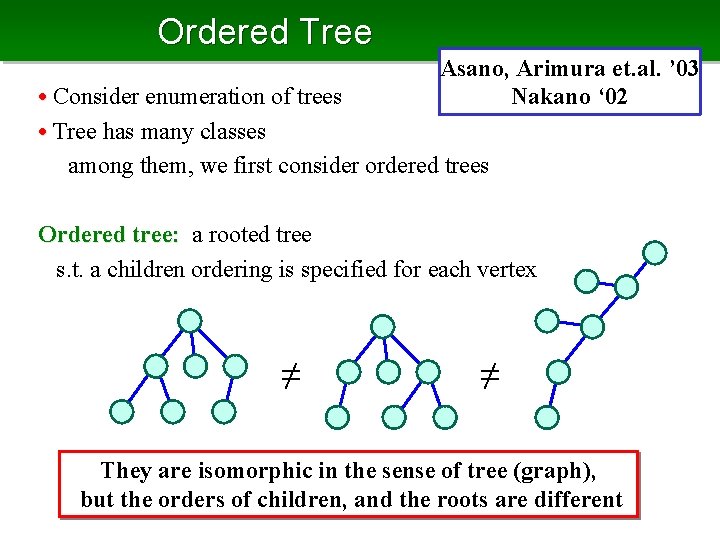 Ordered Tree

Asano, Arimura et.al. '03
Nakano '02

• Consider enumeration of trees
• Tree has many classes
among them, we first consider ordered trees

Ordered tree: a rooted tree
s.t. a children ordering is specified for each vertex

$\neq$ $\neq$

They are isomorphic in the sense of tree (graph), but the orders of children, and the roots are different